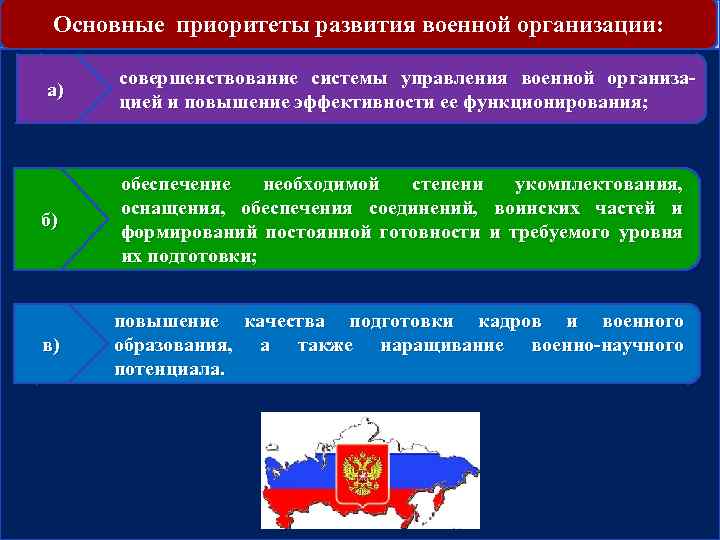 Основные приоритеты развития военной организации:

а)

совершенствование системы управления военной организацией и повышение эффективности ее функционирования;

б)

обеспечение необходимой степени укомплектования, оснащения, обеспечения соединений, воинских частей и формирований постоянной готовности и требуемого уровня их подготовки;

в)

повышение качества подготовки кадров и военного образования, а также наращивание военно-научного потенциала.